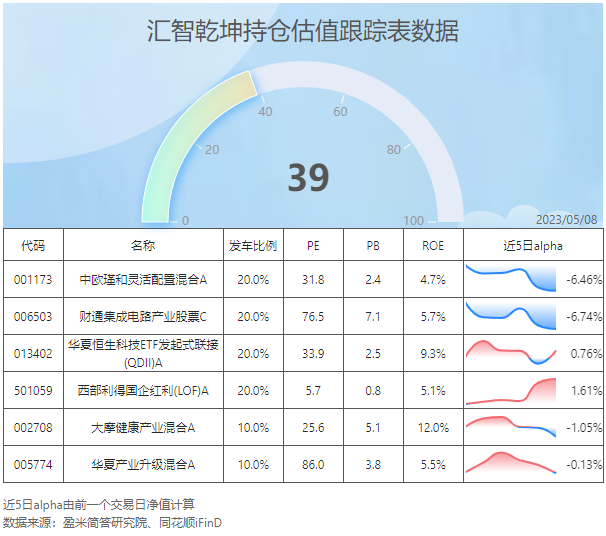 汇智乾坤持仓估值跟踪表数据

0
20
40
60
80
100

39

2023/05/08

| 代码 | 名称 | 发车比例 | PE | PB | ROE | 近5日alpha |
|---|---|---|---|---|---|---|
| 001173 | 中欧瑾和灵活配置混合A | 20.0% | 31.8 | 2.4 | 4.7% | -6.46% |
| 006503 | 财通集成电路产业股票C | 20.0% | 76.5 | 7.1 | 5.7% | -6.74% |
| 013402 | 华夏恒生科技ETF发起式联接(QDII)A | 20.0% | 33.9 | 2.5 | 9.3% | 0.76% |
| 501059 | 西部利得国企红利(LOF)A | 20.0% | 5.7 | 0.8 | 5.1% | 1.61% |
| 002708 | 大摩健康产业混合A | 10.0% | 25.6 | 5.1 | 12.0% | -1.05% |
| 005774 | 华夏产业升级混合A | 10.0% | 86.0 | 3.8 | 5.5% | -0.13% |

近5日alpha由前一个交易日净值计算
数据来源：盈米简答研究院、同花顺iFinD